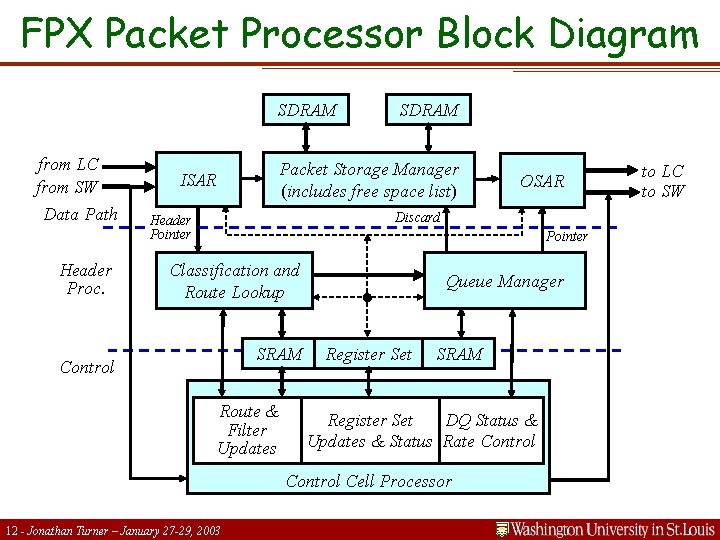 FPX Packet Processor Block Diagram

SDRAM

SDRAM

from LC

from SW

ISAR

Packet Storage Manager (includes free space list)

OSAR

to LC

to SW

Data Path

Header Pointer

Discard

Pointer

Header Proc.

Classification and Route Lookup

Queue Manager

Control

SRAM

Register Set

SRAM

Route & Filter Updates

Register Set Updates & Status

DQ Status & Rate Control

Control Cell Processor

12 - Jonathan Turner – January 27-29, 2003

Washington University in St.Louis